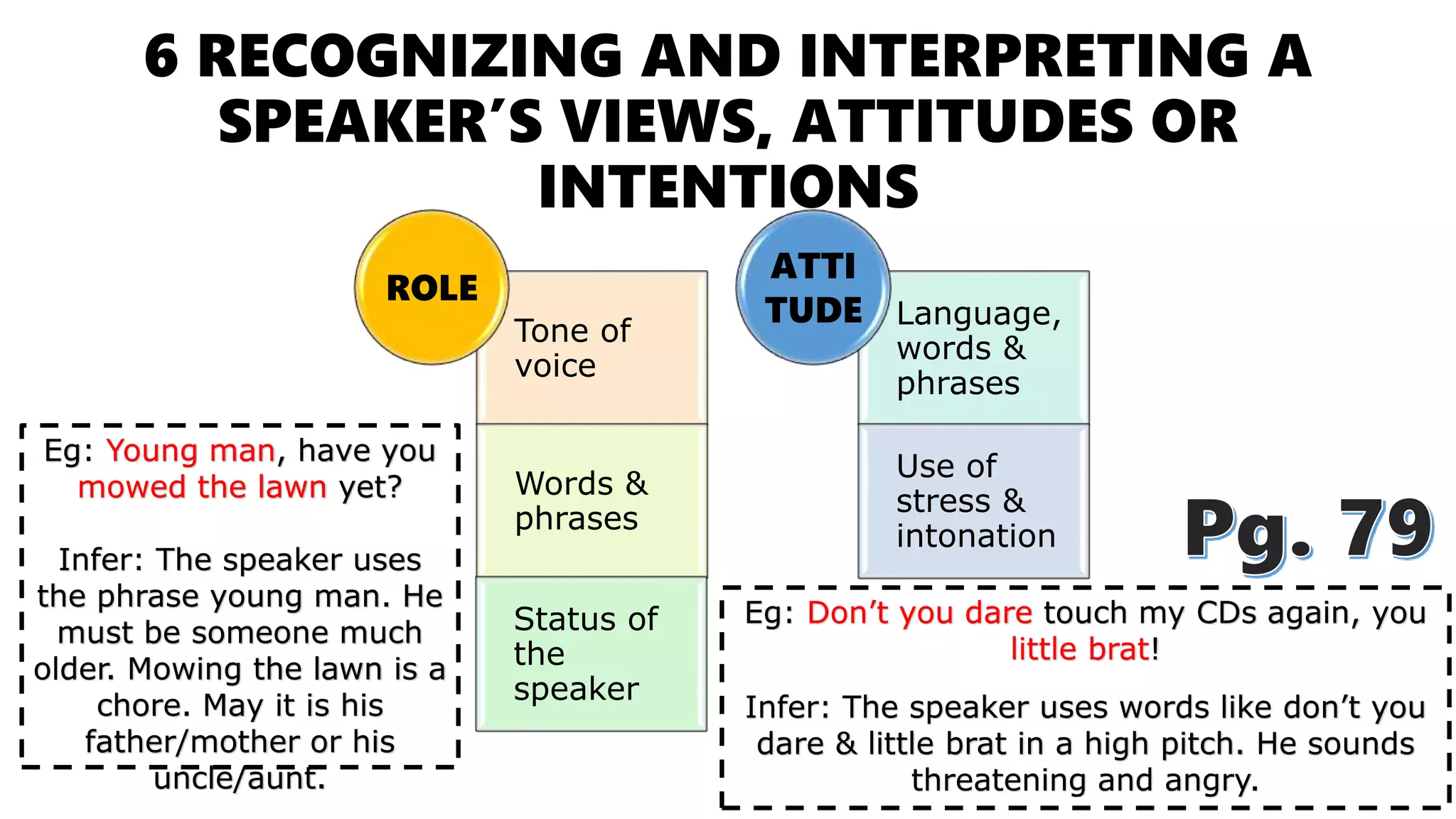 6 RECOGNIZING AND INTERPRETING A SPEAKER'S VIEWS, ATTITUDES OR INTENTIONS

ROLE

Tone of voice

Words & phrases

Status of the speaker

ATTI TUDE

Language, words & phrases

Use of stress & intonation

Pg. 79

Eg: Young man, have you mowed the lawn yet?

Infer: The speaker uses the phrase young man. He must be someone much older. Mowing the lawn is a chore. May it is his father/mother or his uncle/aunt.

Eg: Don't you dare touch my CDs again, you little brat!

Infer: The speaker uses words like don't you dare & little brat in a high pitch. He sounds threatening and angry.